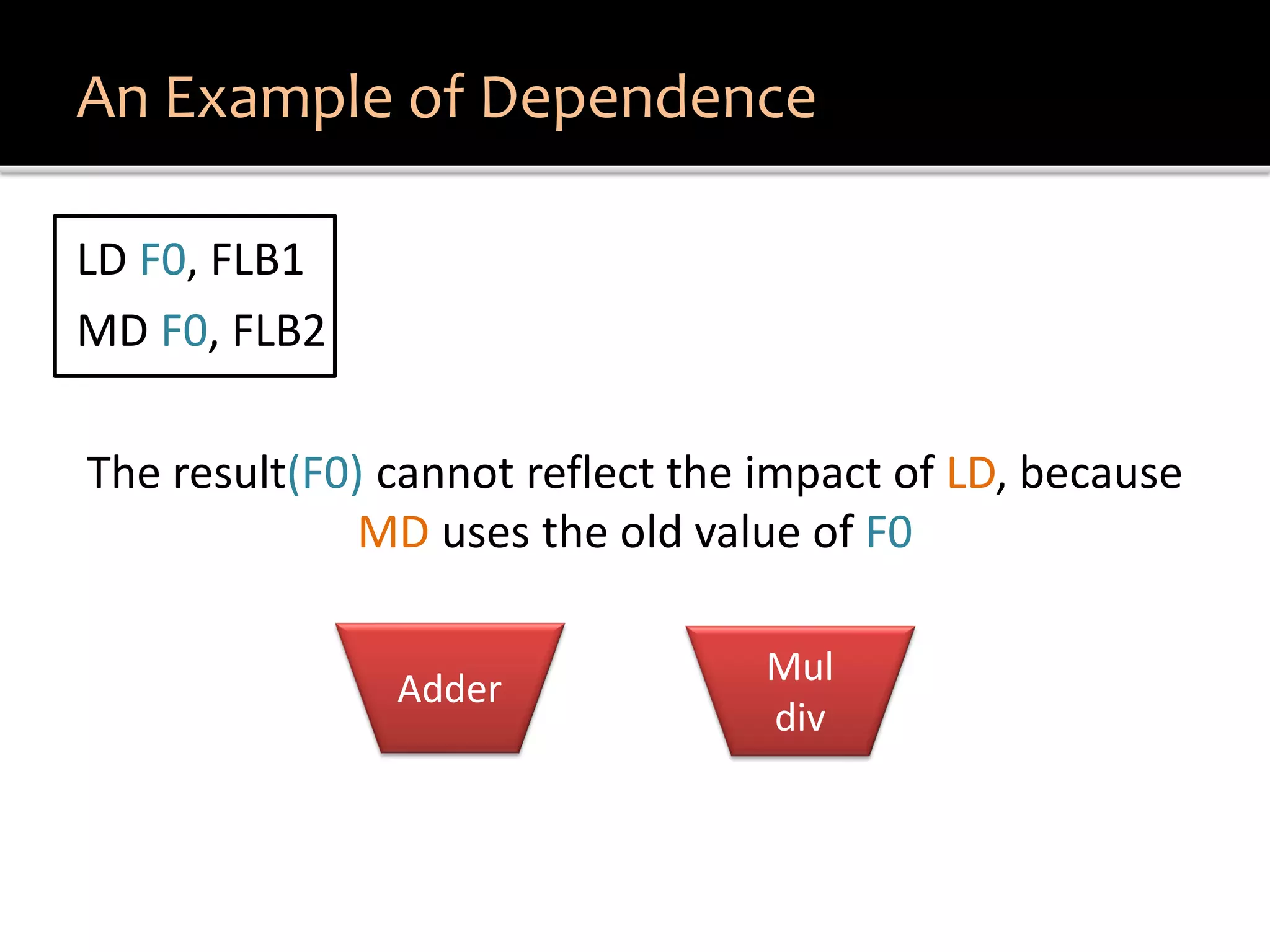 An Example of Dependence

LD F0, FLB1
MD F0, FLB2

The result(F0) cannot reflect the impact of LD, because MD uses the old value of F0

Adder

Mul
div